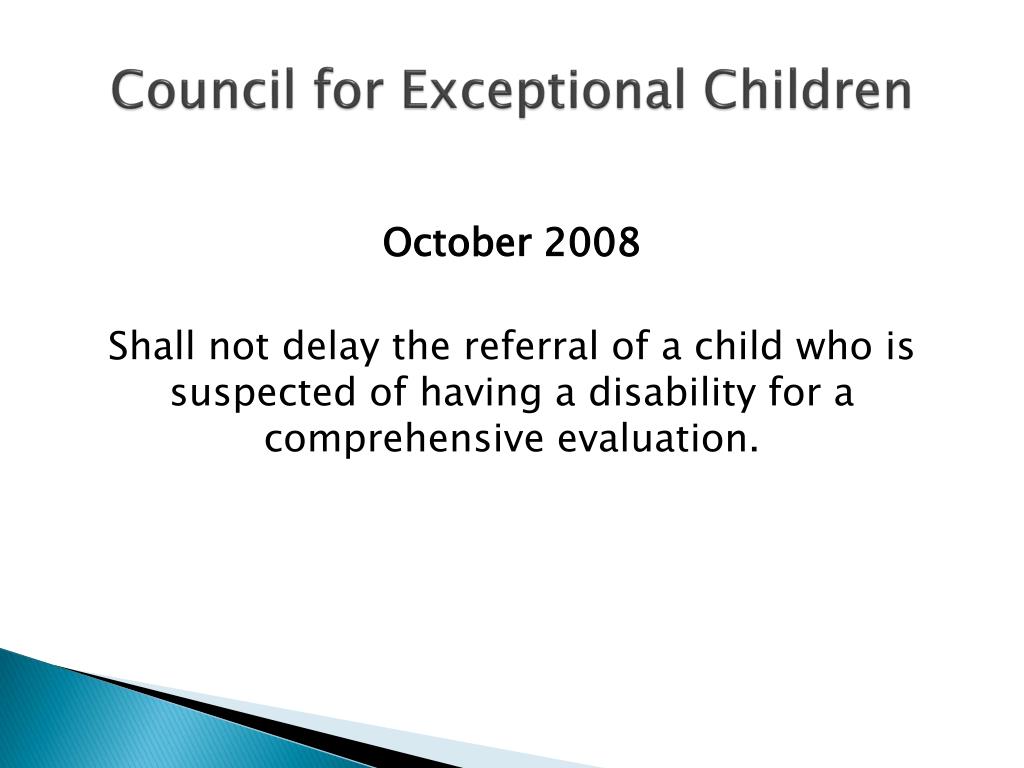 Council for Exceptional Children

October 2008

Shall not delay the referral of a child who is suspected of having a disability for a comprehensive evaluation.